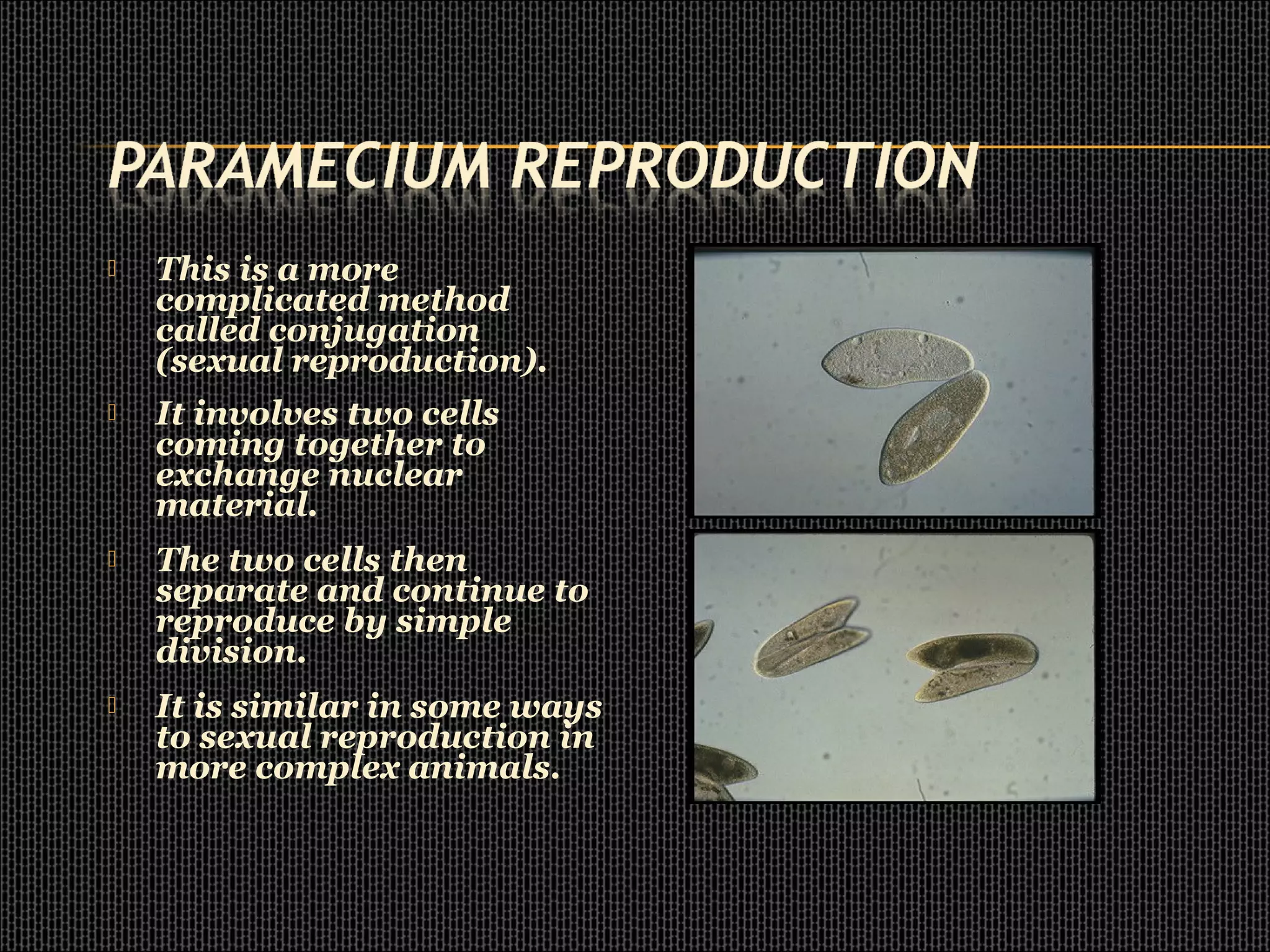 PARAMECIUM REPRODUCTION

This is a more complicated method called conjugation (sexual reproduction).

It involves two cells coming together to exchange nuclear material.

The two cells then separate and continue to reproduce by simple division.

It is similar in some ways to sexual reproduction in more complex animals.